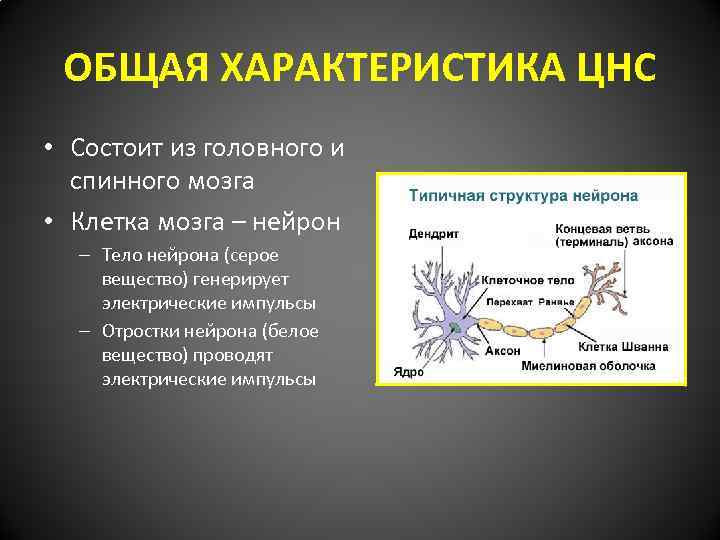 ОБЩАЯ ХАРАКТЕРИСТИКА ЦНС

• Состоит из головного и спинного мозга

• Клетка мозга – нейрон

– Тело нейрона (серое вещество) генерирует электрические импульсы

– Отростки нейрона (белое вещество) проводят электрические импульсы

Типичная структура нейрона

Дендрит

Концевая ветвь (терминаль) аксона

Клеточное тело

Перехват Ранвье

Аксон

Клетка Шванна

Ядро

Миелиновая оболочка